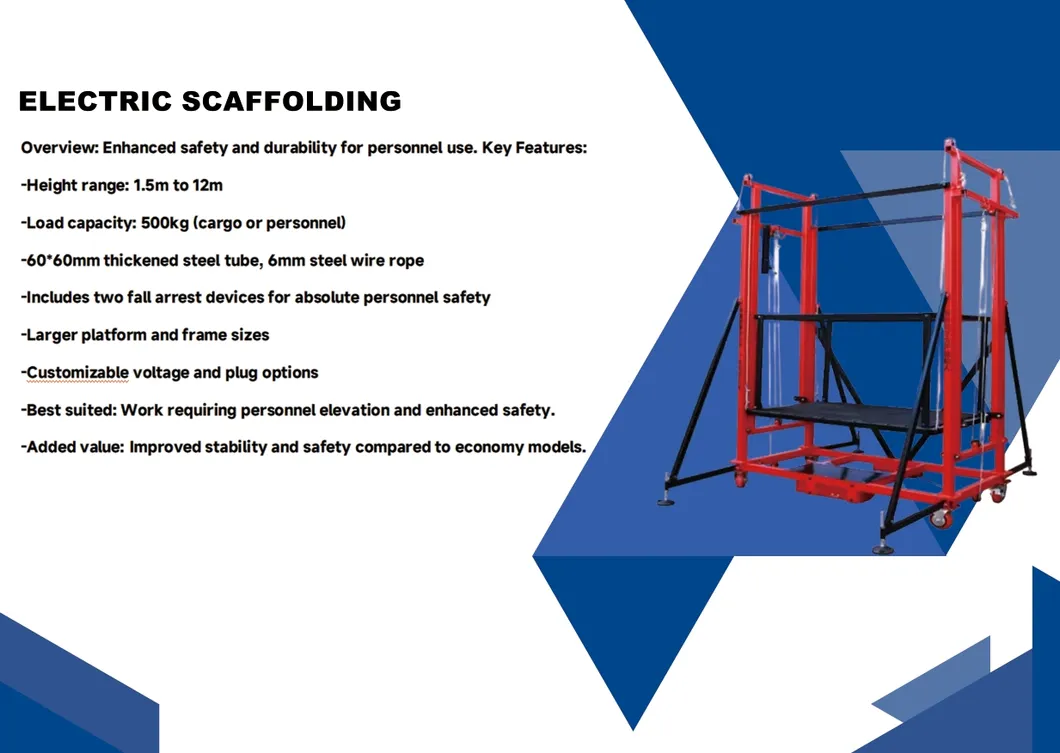 ELECTRIC SCAFFOLDING

Overview: Enhanced safety and durability for personnel use. Key Features:

-Height range: 1.5m to 12m

-Load capacity: 500kg (cargo or personnel)

-60*60mm thickened steel tube, 6mm steel wire rope

-Includes two fall arrest devices for absolute personnel safety

-Larger platform and frame sizes

-Customizable voltage and plug options

-Best suited: Work requiring personnel elevation and enhanced safety.

-Added value: Improved stability and safety compared to economy models.